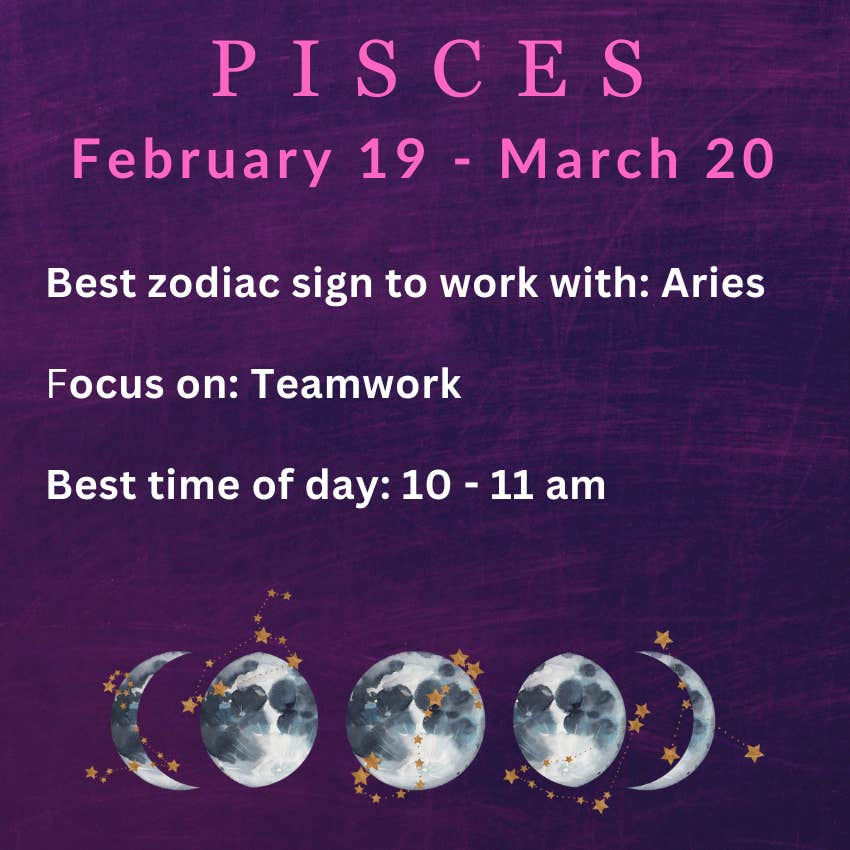 PISCES
February 19 - March 20

Best zodiac sign to work with: Aries

Focus on: Teamwork

Best time of day: 10 - 11 am